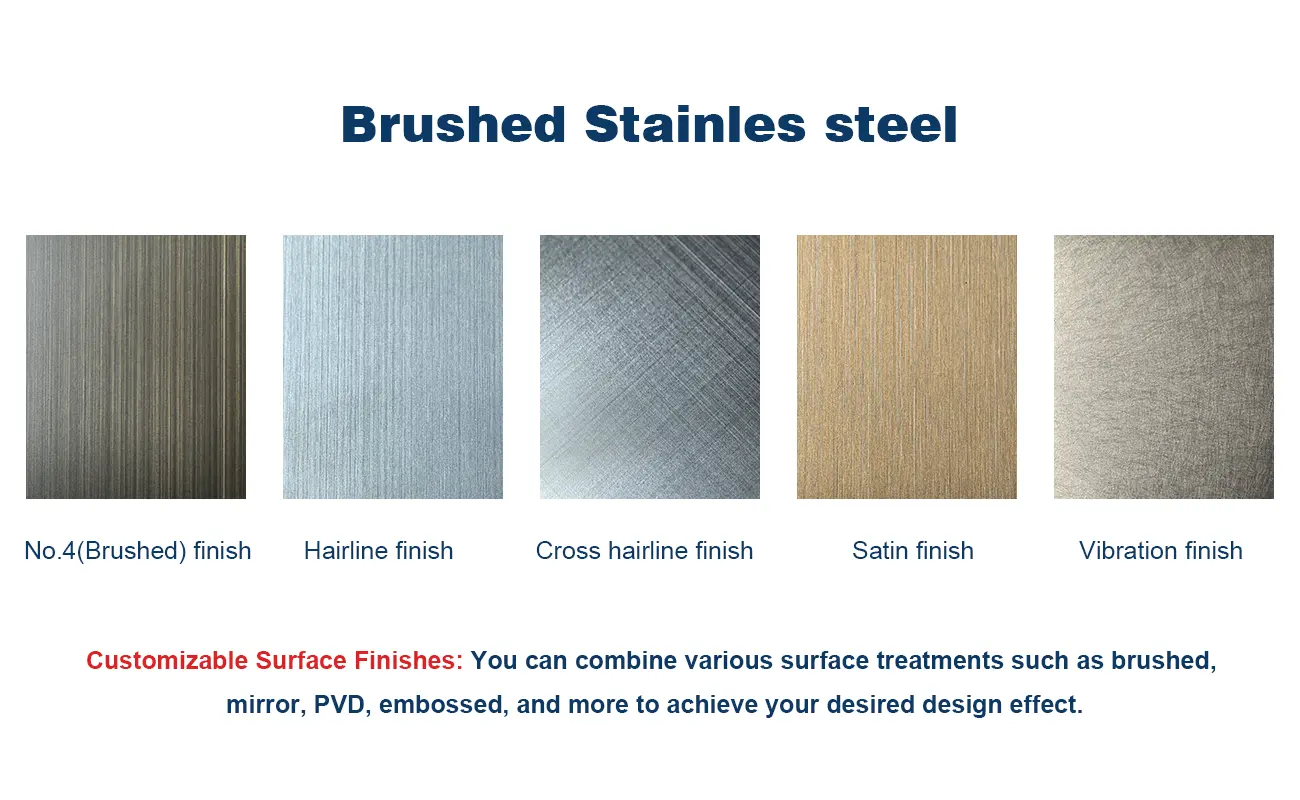 Brushed Stainles steel

No.4(Brushed) finish

Hairline finish

Cross hairline finish

Satin finish

Vibration finish

Customizable Surface Finishes: You can combine various surface treatments such as brushed, mirror, PVD, embossed, and more to achieve your desired design effect.